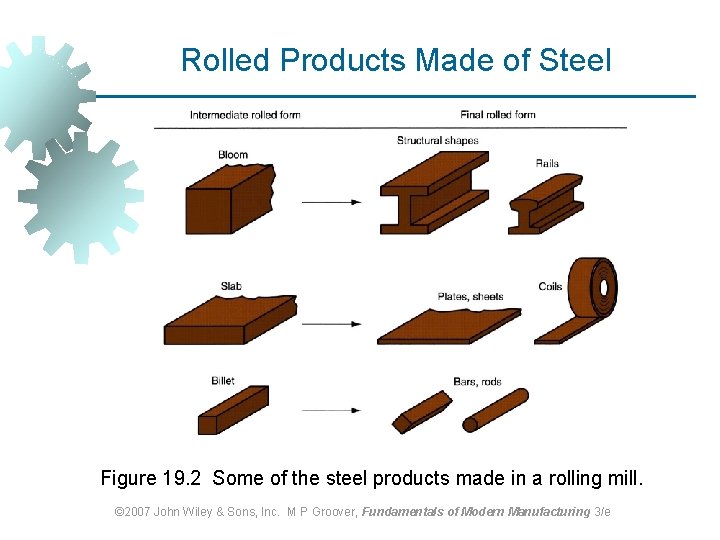 Rolled Products Made of Steel

Intermediate rolled form

Final rolled form

Bloom

Structural shapes

Rails

Slab

Plates, sheets

Coils

Billet

Bars, rods

Figure 19.2 Some of the steel products made in a rolling mill.

©2007 John Wiley & Sons, Inc. M P Groover, Fundamentals of Modern Manufacturing 3/e